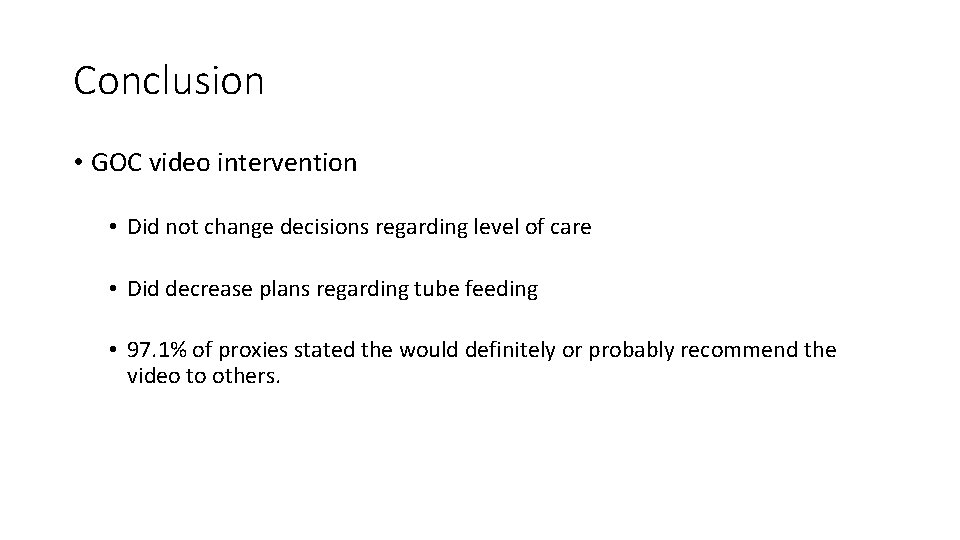 Conclusion

• GOC video intervention

• Did not change decisions regarding level of care

• Did decrease plans regarding tube feeding

• 97.1% of proxies stated the would definitely or probably recommend the video to others.